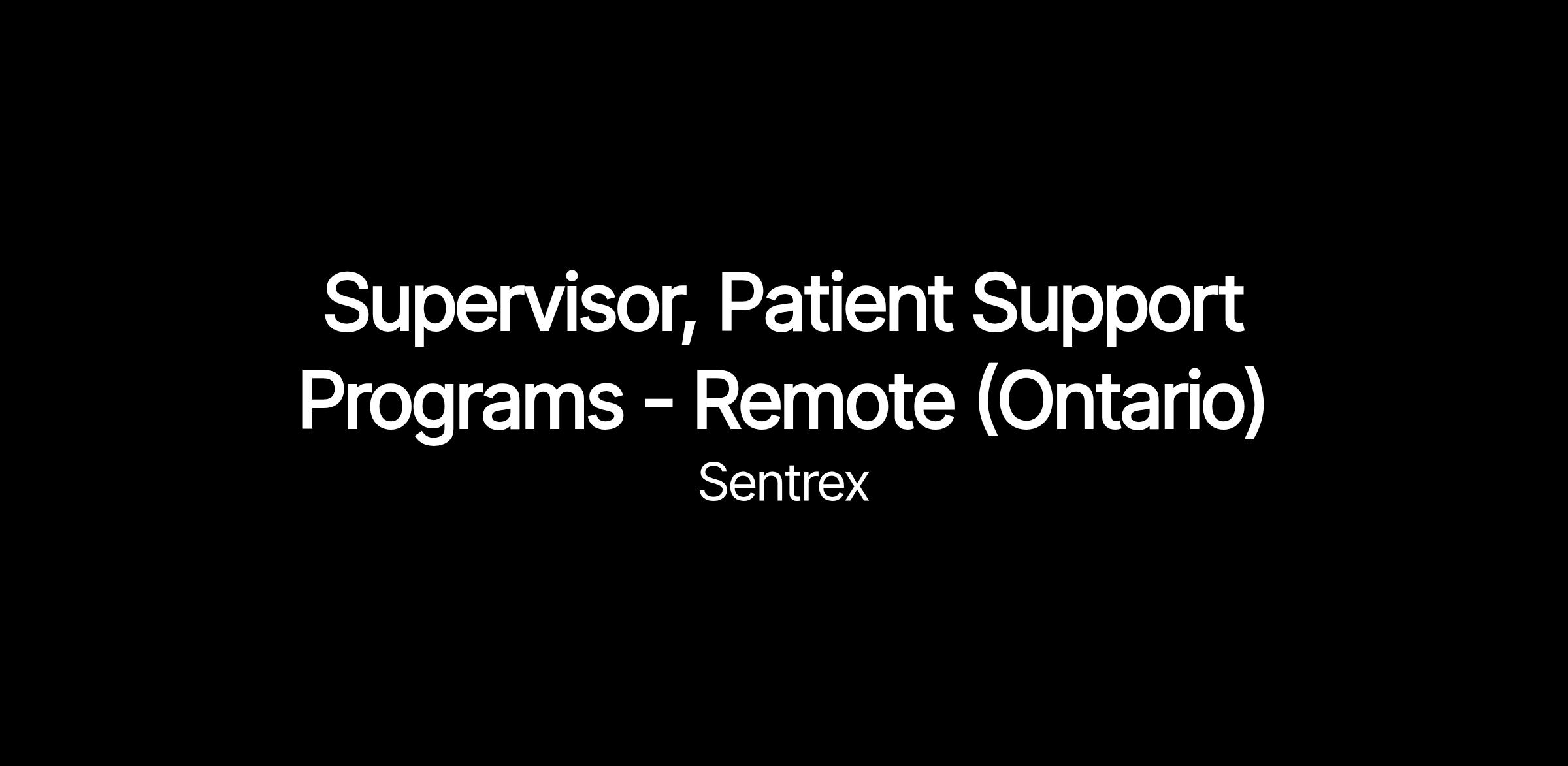 Supervisor, Patient Support Programs - Remote (Ontario)

Sentrex